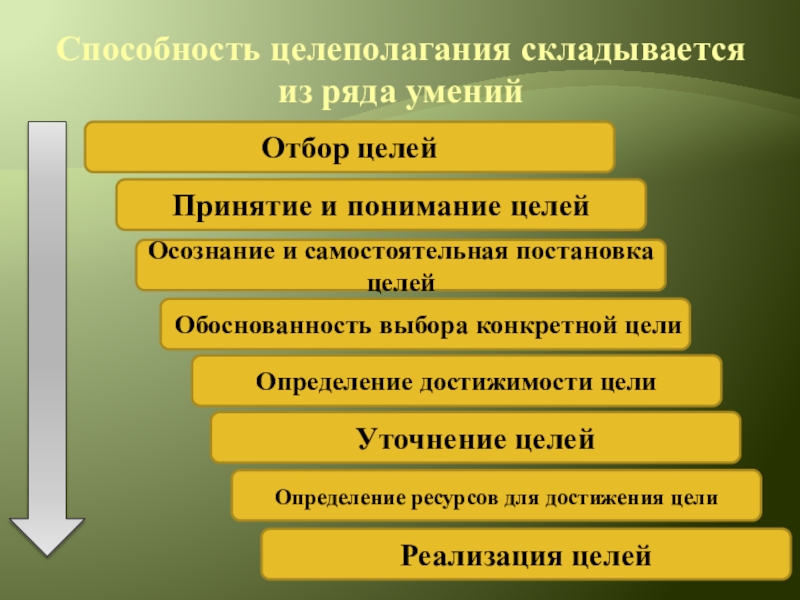 Способность целеполагания складывается из ряда умений

Отбор целей

Принятие и понимание целей

Осознание и самостоятельная постановка целей

Обоснованность выбора конкретной цели

Определение достижимости цели

Уточнение целей

Определение ресурсов для достижения цели

Реализация целей